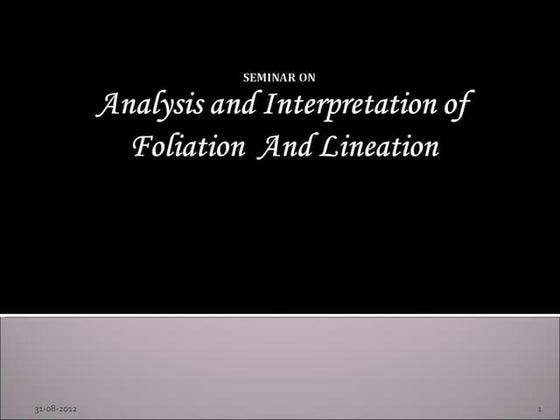 SEMINAR ON

Analysis and Interpretation of Foliation And Lineation

31-08-2012

1